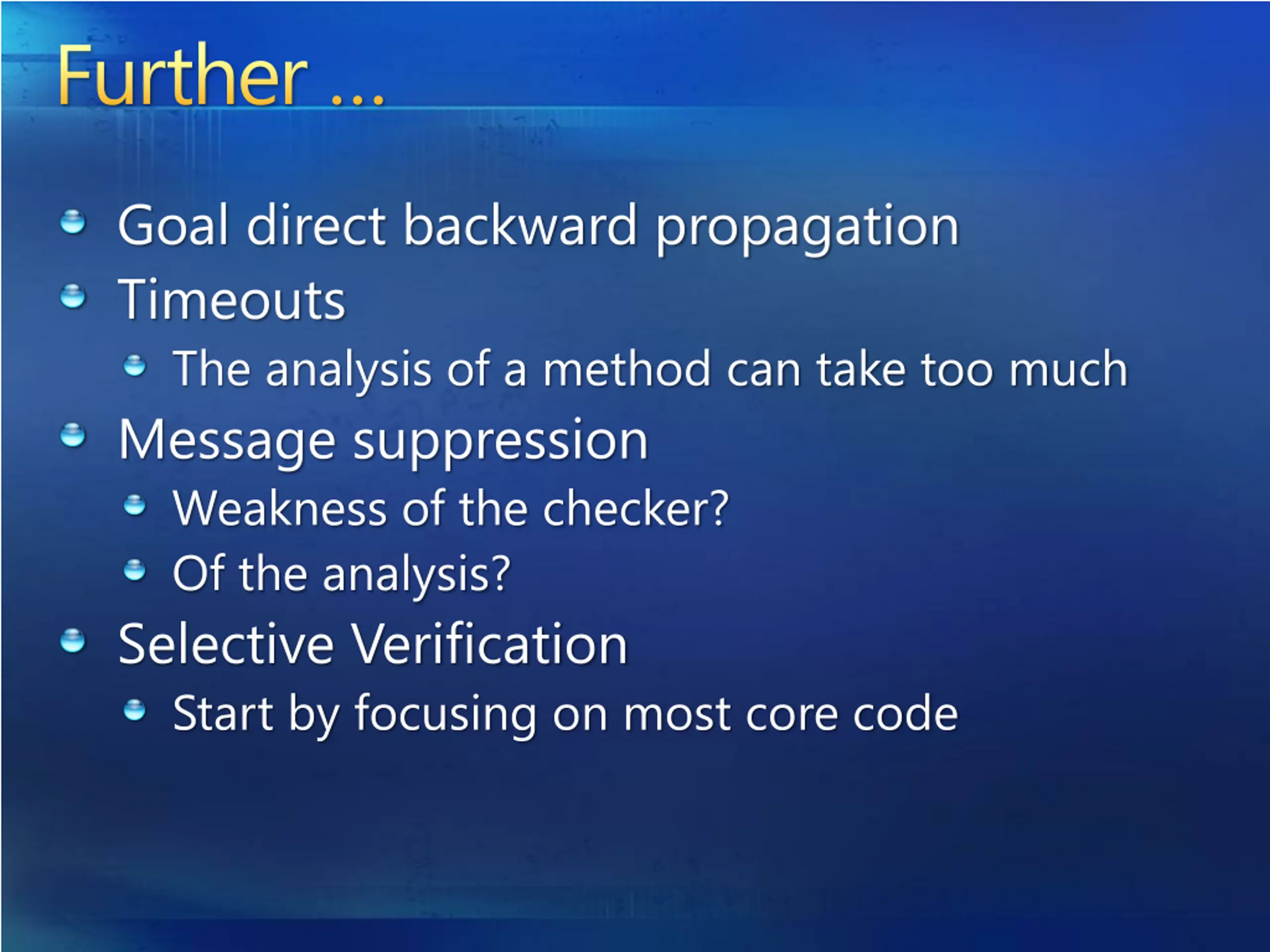 Further ...

- Goal direct backward propagation
- Timeouts
  - The analysis of a method can take too much
- Message suppression
  - Weakness of the checker?
  - Of the analysis?
- Selective Verification
  - Start by focusing on most core code